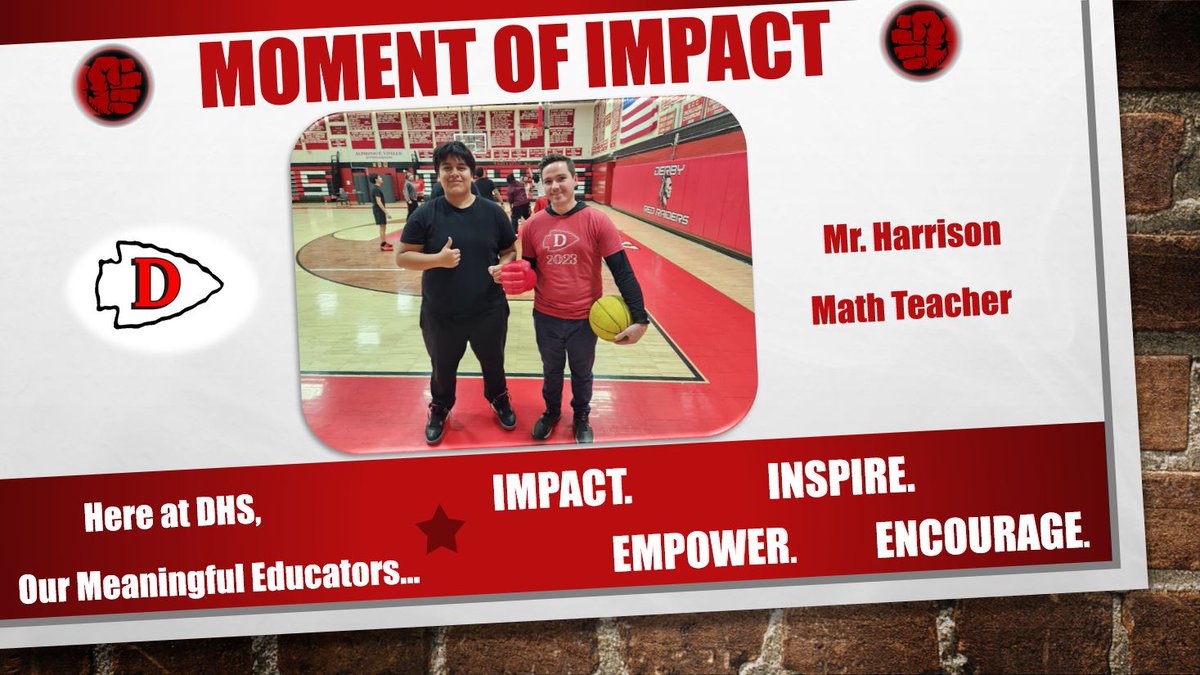 MOMENT OF IMPACT

D

DERBY
RED RAIDERS

D
2023

Mr. Harrison

Math Teacher

Here at DHS,

Our Meaningful Educators...

IMPACT.

INSPIRE.

EMPOWER.

ENCOURAGE.